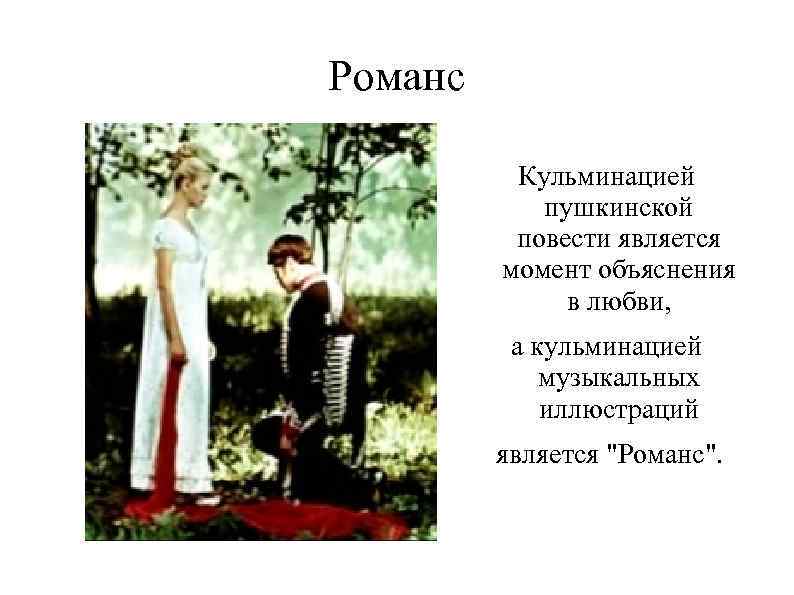 Романс

Кульминацией пушкинской повести является момент объяснения в любви,

а кульминацией музыкальных иллюстраций

является "Романс".